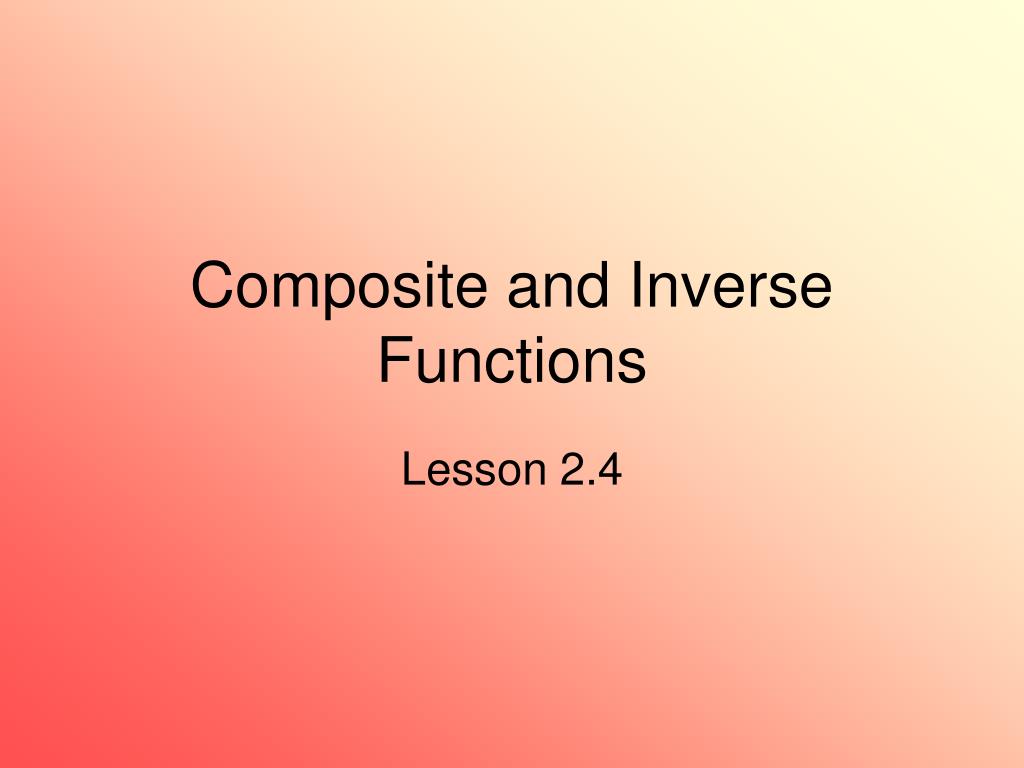 Composite and Inverse Functions

Lesson 2.4